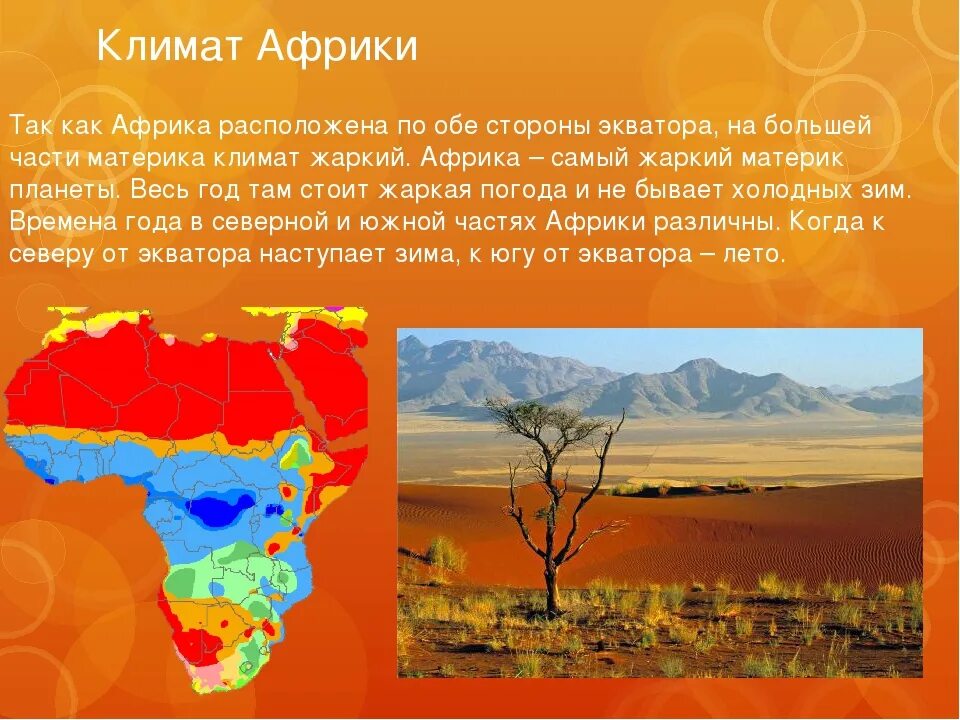 Климат Африки

Так как Африка расположена по обе стороны экватора, на большей части материка климат жаркий. Африка – самый жаркий материк планеты. Весь год там стоит жаркая погода и не бывает холодных зим. Времена года в северной и южной частях Африки различны. Когда к северу от экватора наступает зима, к югу от экватора – лето.